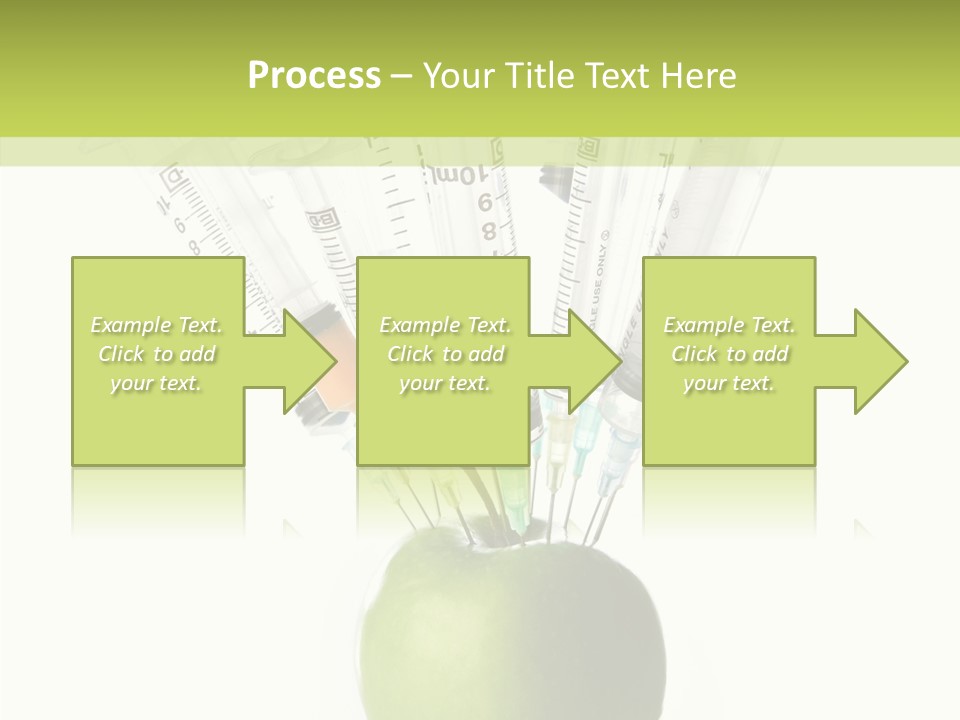 Process – Your Title Text Here

Example Text. Click to add your text.

Example Text. Click to add your text.

Example Text. Click to add your text.